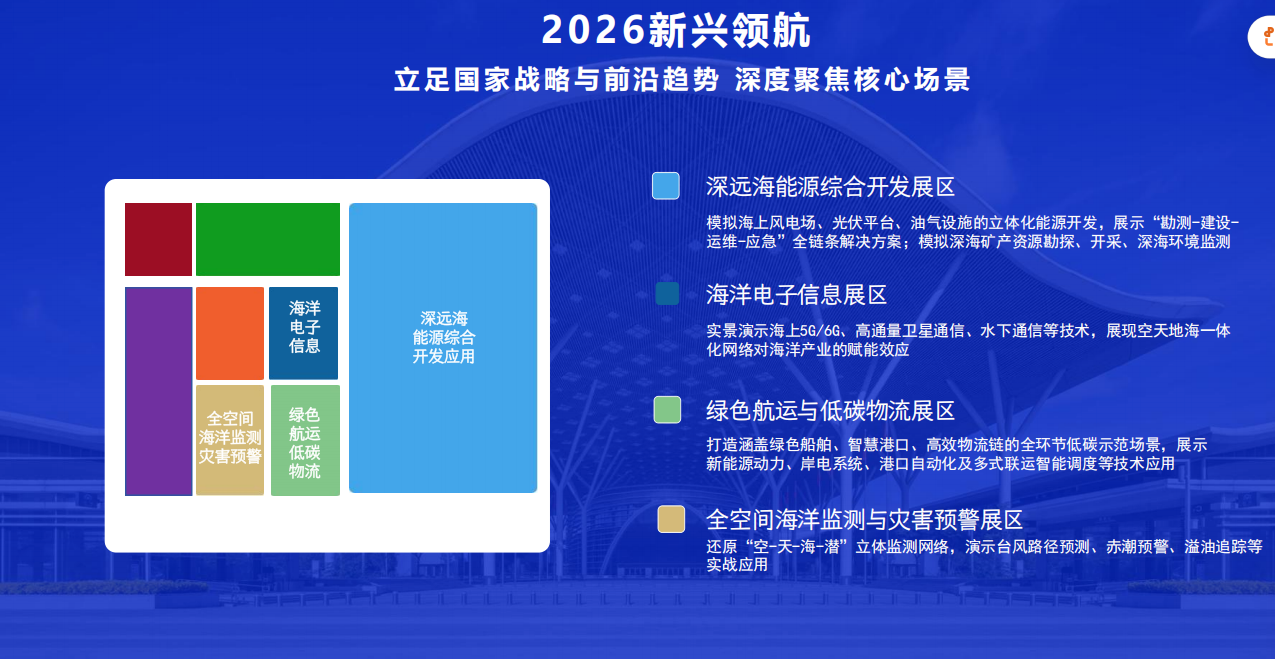 2026新兴领航

立足国家战略与前沿趋势 深度聚焦核心场景

海洋电子信息

深远海能源综合开发应用

全空间海洋监测灾害预警

绿色航运低碳物流

深远海能源综合开发展区

模拟海上风电场、光伏平台、油气设施的立体化能源开发，展示“勘测-建设-运维-应急”全链条解决方案；模拟深海矿产资源勘探、开采、深海环境监测

海洋电子信息展区

实景演示海上5G/6G、高通量卫星通信、水下通信等技术，展现空天地海一体化网络对海洋产业的赋能效应

绿色航运与低碳物流展区

打造涵盖绿色船舶、智慧港口、高效物流链的全环节低碳示范场景，展示新能源动力、岸电系统、港口自动化及多式联运智能调度等技术应用

全空间海洋监测与灾害预警展区

还原“空-天-海-潜”立体监测网络，演示台风路径预测、赤潮预警、溢油追踪等实战应用